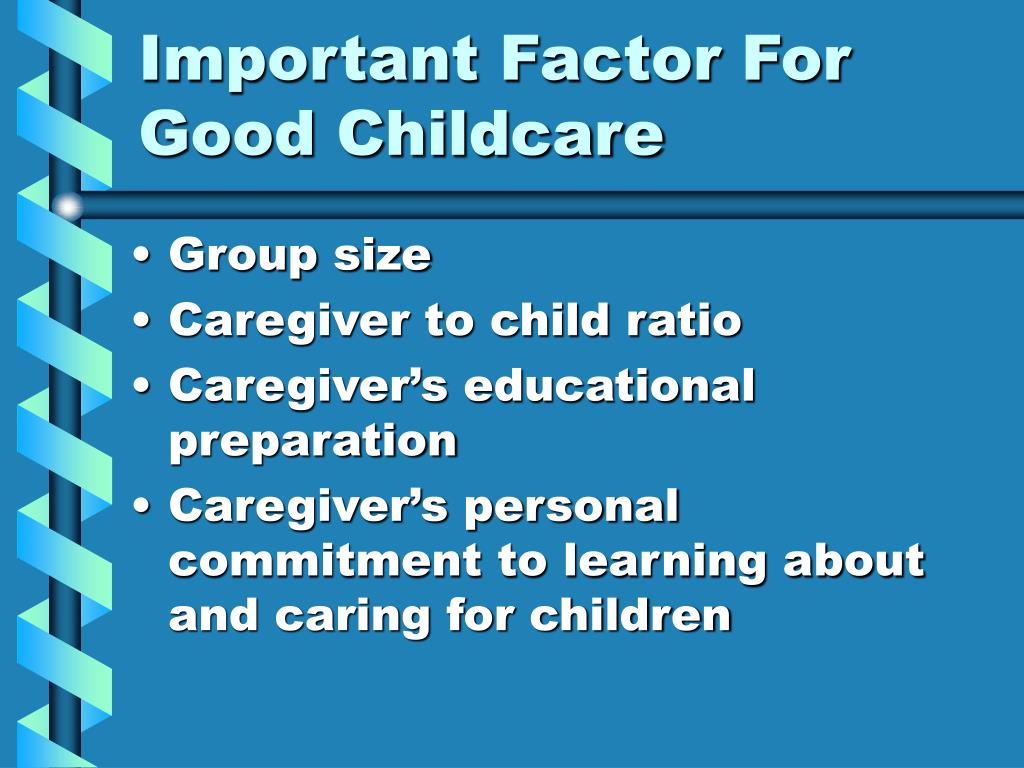 Important Factor For Good Childcare

• Group size
• Caregiver to child ratio
• Caregiver’s educational preparation
• Caregiver’s personal commitment to learning about and caring for children